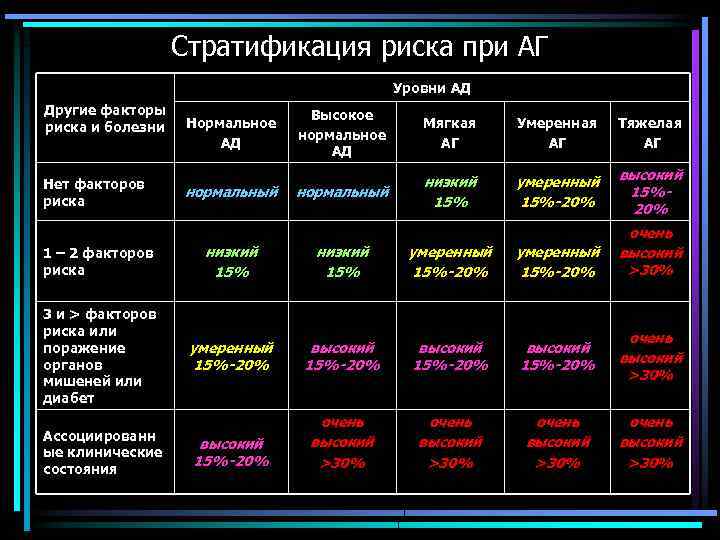 Стратификация риска при АГ

| Другие факторы риска и болезни | Уровни АД | | | | |
|---|---|---|---|---|---|
| | Нормальное АД | Высокое нормальное АД | Мягкая АГ | Умеренная АГ | Тяжелая АГ |
| Нет факторов риска | нормальный | нормальный | низкий 15% | умеренный 15%-20% | высокий 15%-20% |
| 1 – 2 факторов риска | низкий 15% | низкий 15% | умеренный 15%-20% | умеренный 15%-20% | очень высокий >30% |
| 3 и > факторов риска или поражение органов мишеней или диабет | умеренный 15%-20% | высокий 15%-20% | высокий 15%-20% | высокий 15%-20% | очень высокий >30% |
| Ассоциированные клинические состояния | высокий 15%-20% | очень высокий >30% | очень высокий >30% | очень высокий >30% | очень высокий >30% |